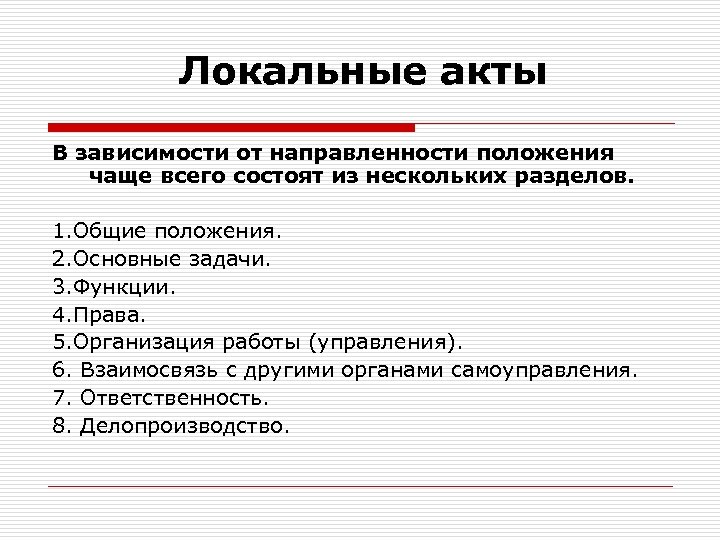 Локальные акты

В зависимости от направленности положения чаще всего состоят из нескольких разделов.

1.Общие положения.
2.Основные задачи.
3.Функции.
4.Права.
5.Организация работы (управления).
6. Взаимосвязь с другими органами самоуправления.
7. Ответственность.
8. Делопроизводство.